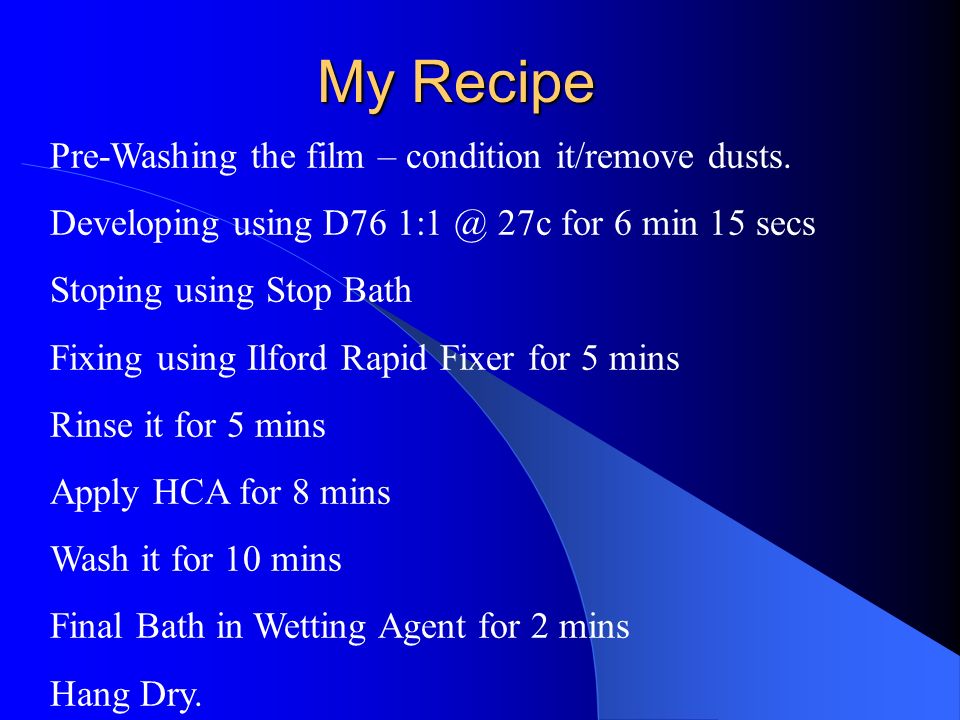 My Recipe

Pre-Washing the film – condition it/remove dusts.

Developing using D76 1:1 @ 27c for 6 min 15 secs

Stoping using Stop Bath

Fixing using Ilford Rapid Fixer for 5 mins

Rinse it for 5 mins

Apply HCA for 8 mins

Wash it for 10 mins

Final Bath in Wetting Agent for 2 mins

Hang Dry.